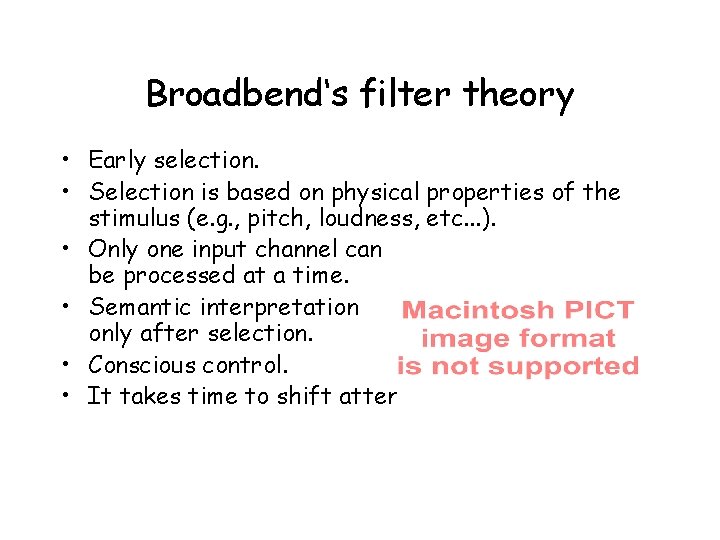 Broadbend's filter theory

• Early selection.
• Selection is based on physical properties of the stimulus (e.g., pitch, loudness, etc...).
• Only one input channel can be processed at a time.
• Semantic interpretation only after selection.
• Conscious control.
• It takes time to shift atter

Macintosh PICT image format is not supported